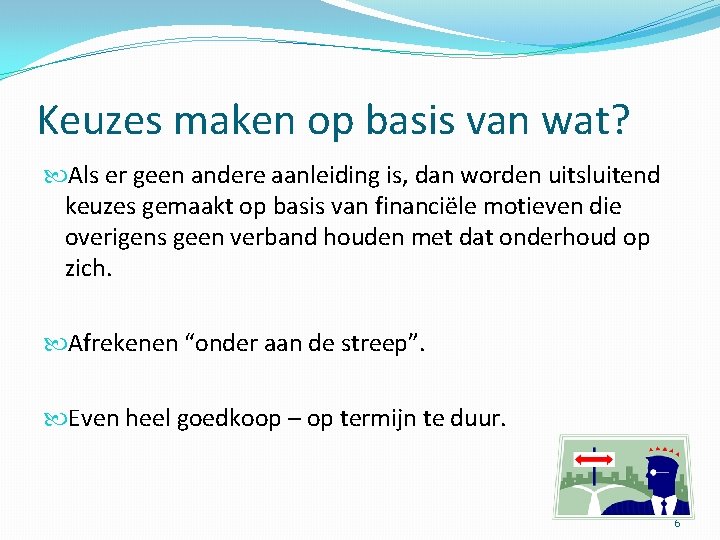 Keuzes maken op basis van wat?

Als er geen andere aanleiding is, dan worden uitsluitend keuzes gemaakt op basis van financiële motieven die overigens geen verband houden met dat onderhoud op zich.

Afrekenen “onder aan de streep”.

Even heel goedkoop – op termijn te duur.

6